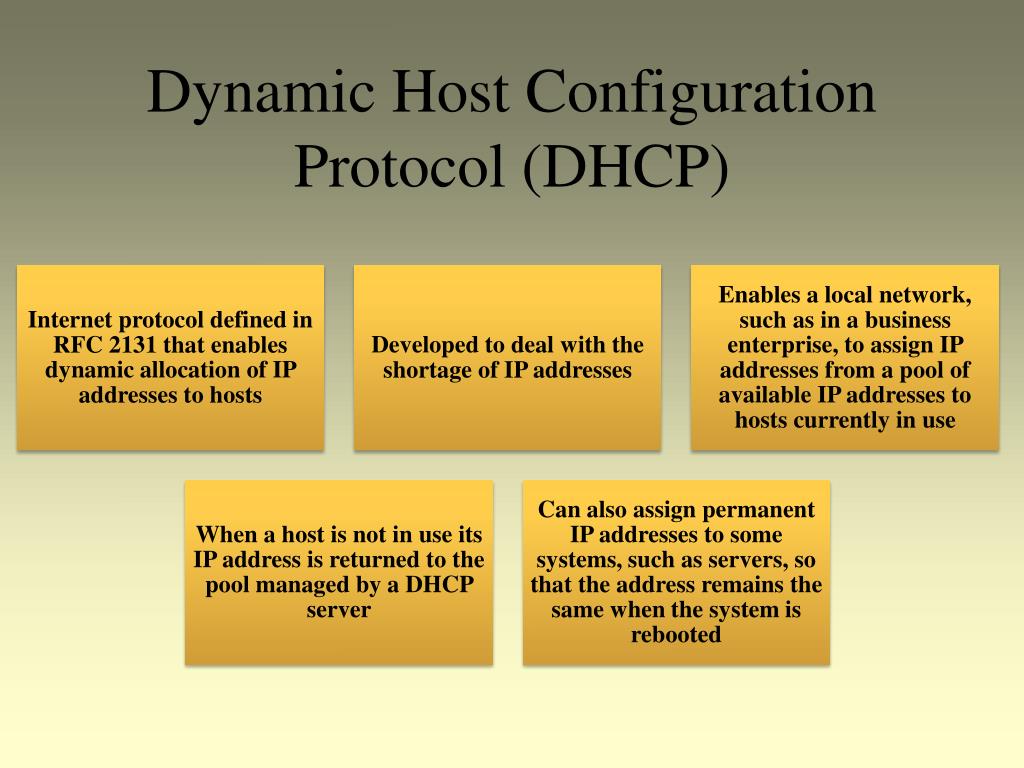 Dynamic Host Configuration Protocol (DHCP)

Internet protocol defined in RFC 2131 that enables dynamic allocation of IP addresses to hosts

Developed to deal with the shortage of IP addresses

Enables a local network, such as in a business enterprise, to assign IP addresses from a pool of available IP addresses to hosts currently in use

When a host is not in use its IP address is returned to the pool managed by a DHCP server

Can also assign permanent IP addresses to some systems, such as servers, so that the address remains the same when the system is rebooted